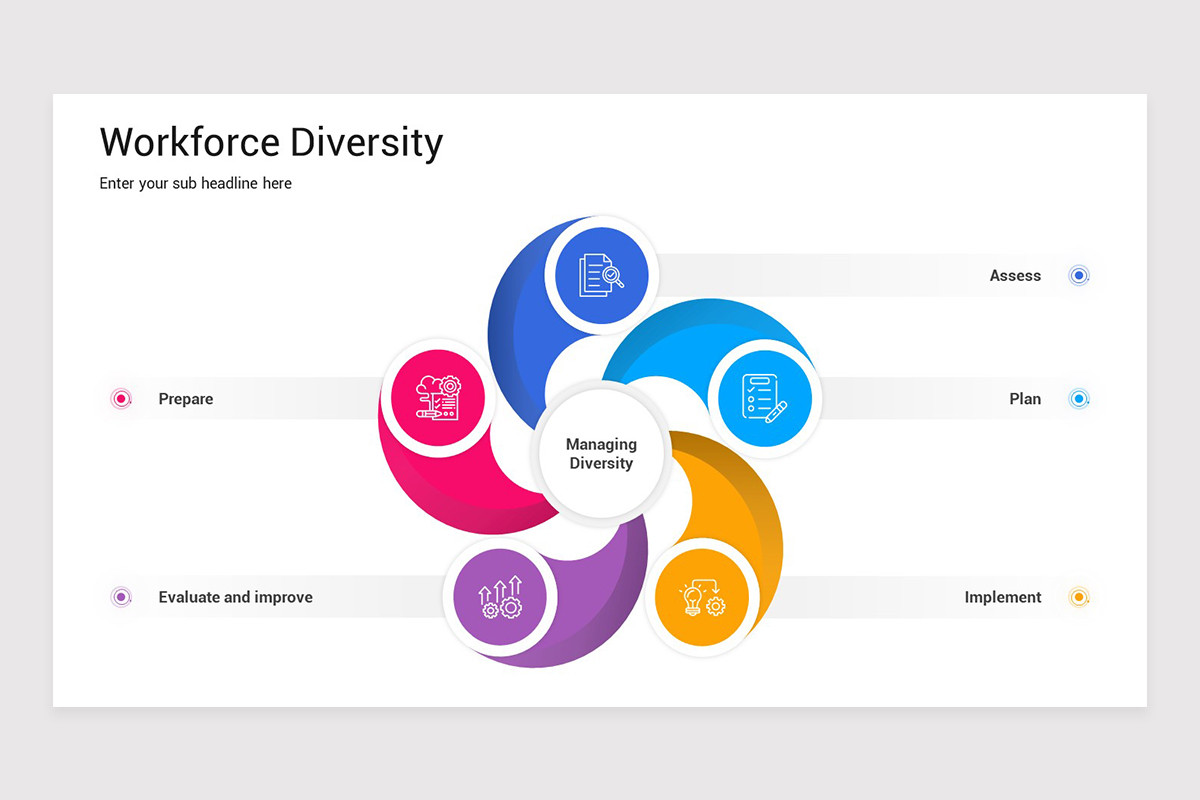 Workforce Diversity

Enter your sub headline here

Assess

Prepare

Plan

Managing Diversity

Evaluate and improve

Implement